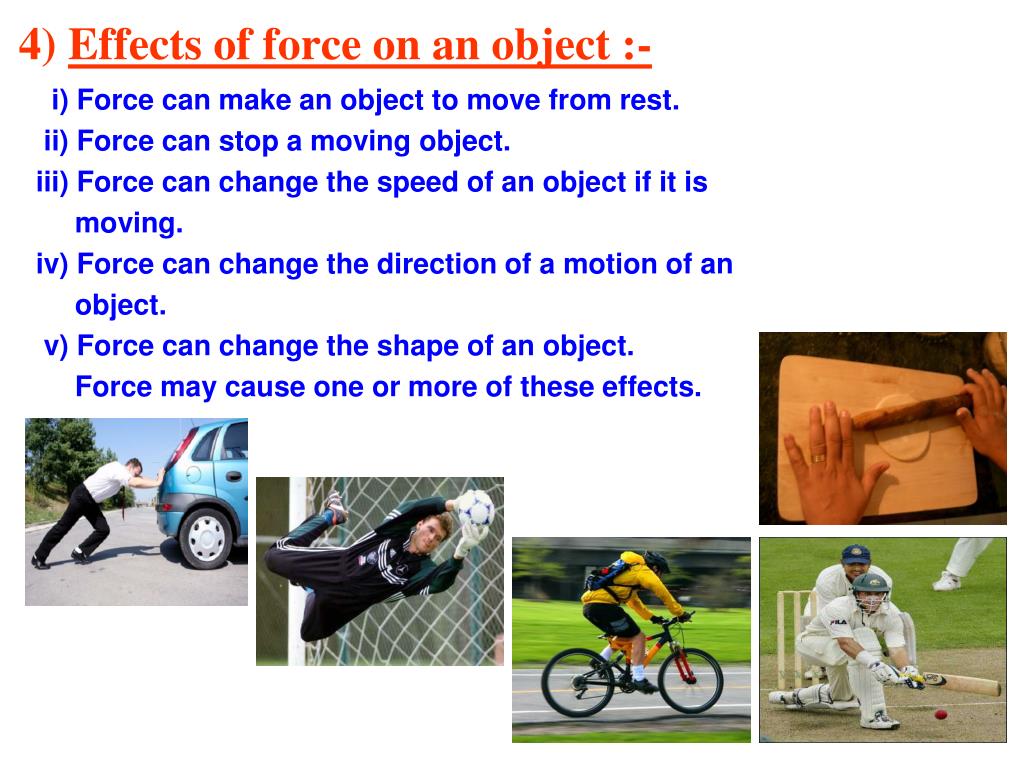 4) Effects of force on an object :-

i) Force can make an object to move from rest.
ii) Force can stop a moving object.
iii) Force can change the speed of an object if it is moving.
iv) Force can change the direction of a motion of an object.
v) Force can change the shape of an object.
Force may cause one or more of these effects.